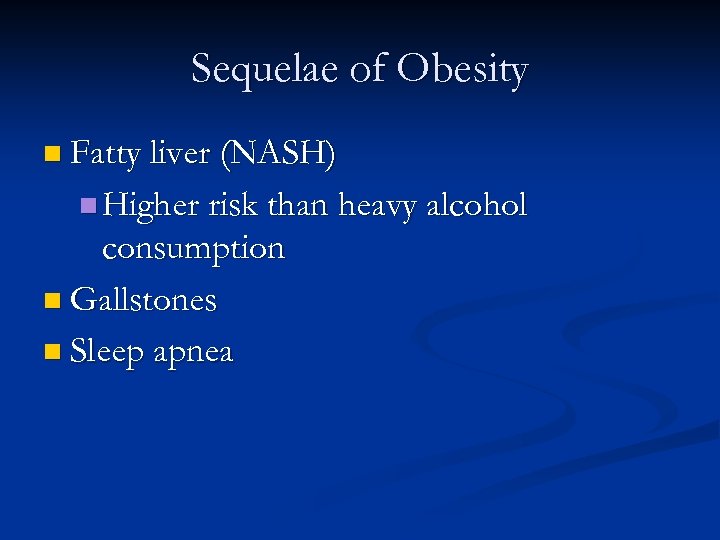 Sequelae of Obesity

Fatty liver (NASH)

Higher risk than heavy alcohol consumption

Gallstones

Sleep apnea